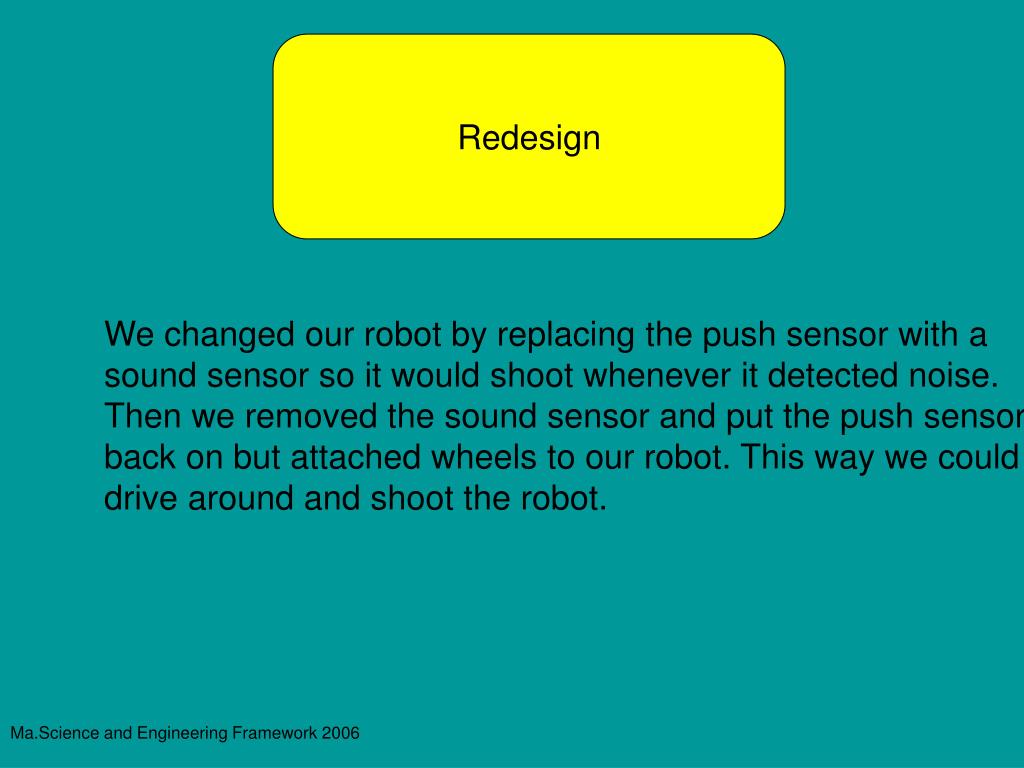 Redesign

We changed our robot by replacing the push sensor with a sound sensor so it would shoot whenever it detected noise. Then we removed the sound sensor and put the push sensor back on but attached wheels to our robot. This way we could drive around and shoot the robot.

Ma.Science and Engineering Framework 2006